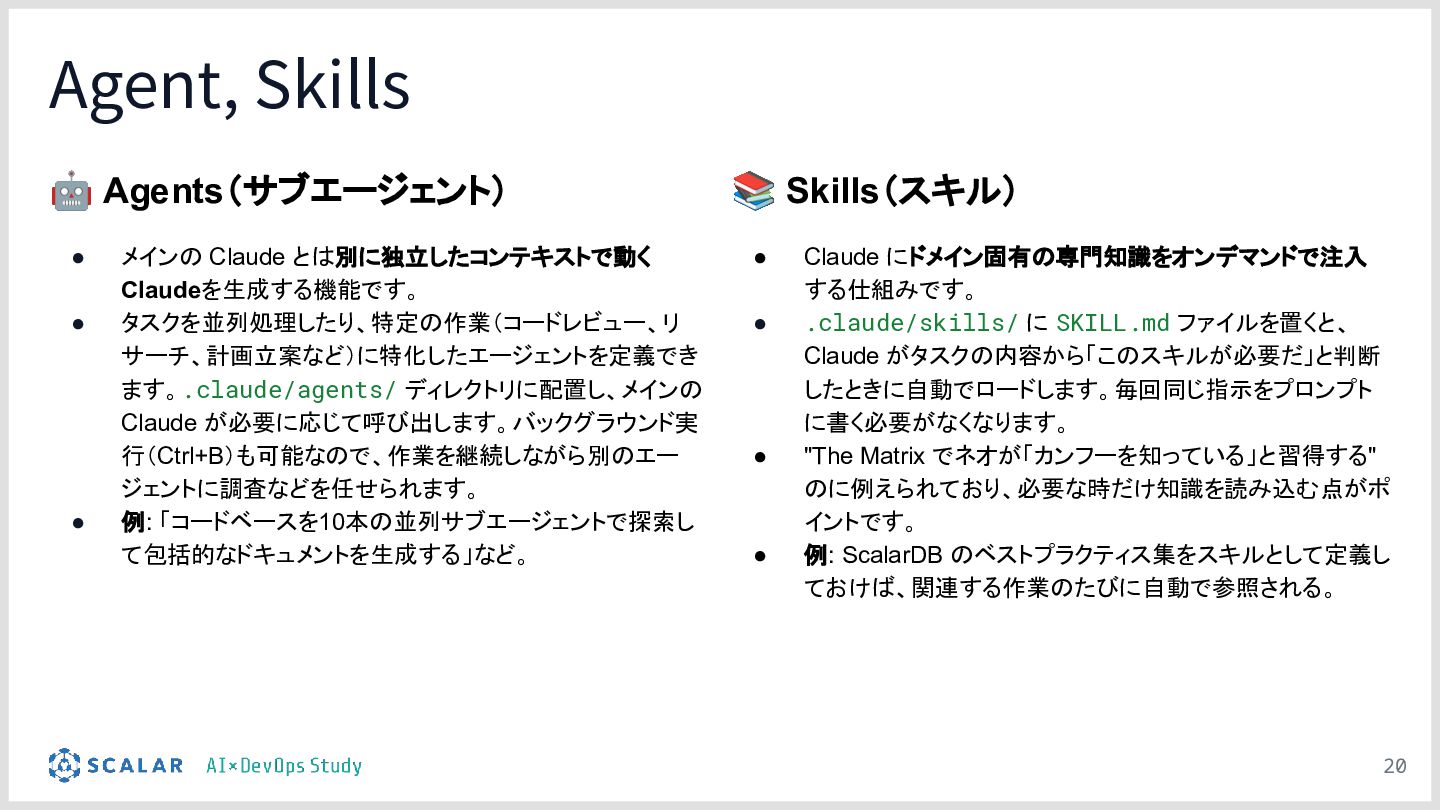 Agent, Skills

🤖 Agents（サブエージェント）

● メインの Claude とは別に独立したコンテキストで動く Claudeを生成する機能です。
● タスクを並列処理したり、特定の作業（コードレビュー、リサーチ、計画立案など）に特化したエージェントを定義できます。.claude/agents/ ディレクトリに配置し、メインの Claude が必要に応じて呼び出します。バックグラウンド実行（Ctrl+B）も可能なので、作業を継続しながら別のエージェントに調査などを任せられます。
● 例: 「コードベースを10本の並列サブエージェントで探索して包括的なドキュメントを生成する」など。

📚 Skills（スキル）

● Claude にドメイン固有の専門知識をオンデマンドで注入する仕組みです。
● .claude/skills/ に SKILL.md ファイルを置くと、Claude がタスクの内容から「このスキルが必要だ」と判断したときに自動でロードします。毎回同じ指示をプロンプトに書く必要がなくなります。
● "The Matrix でネオが「カンフーを知っている」と習得する" のに例えられており、必要な時だけ知識を読み込む点がポイントです。
● 例: ScalarDB のベストプラクティス集をスキルとして定義しておけば、関連する作業のたびに自動で参照される。

SCALAR AI×DevOps Study

20